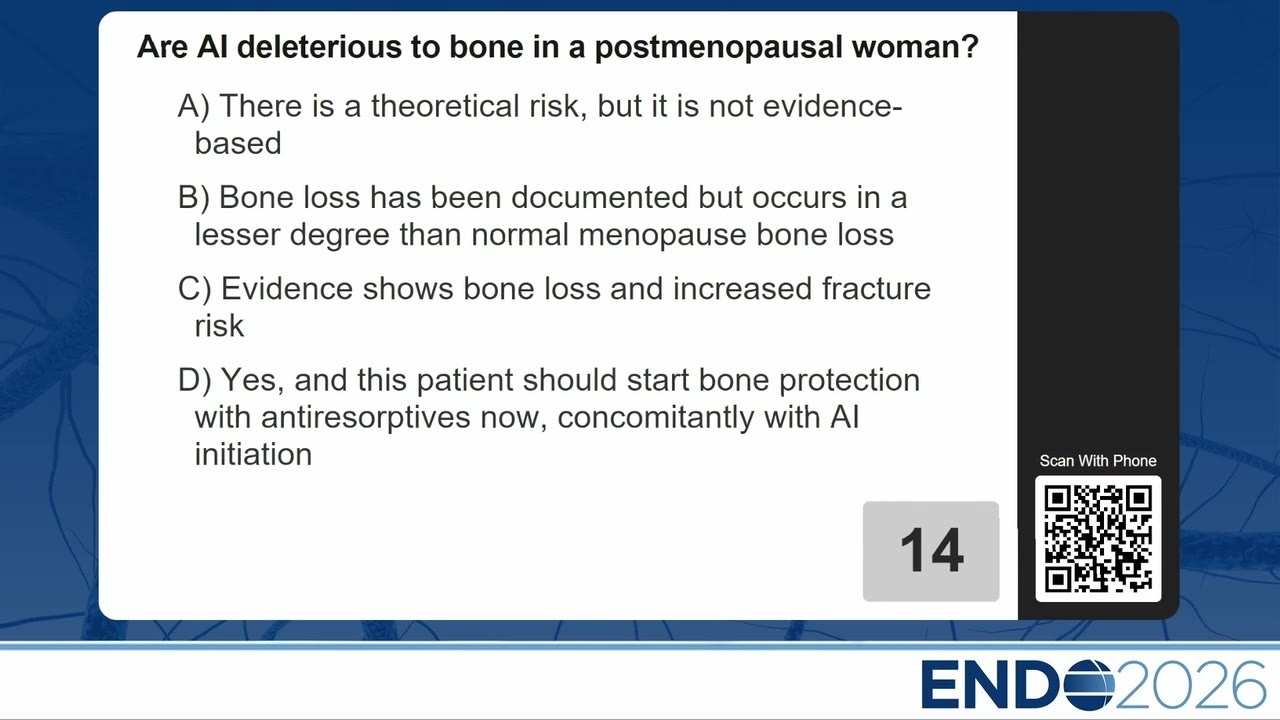 Are AI deleterious to bone in a postmenopausal woman?

A) There is a theoretical risk, but it is not evidence-based

B) Bone loss has been documented but occurs in a lesser degree than normal menopause bone loss

C) Evidence shows bone loss and increased fracture risk

D) Yes, and this patient should start bone protection with antiresorptives now, concomitantly with AI initiation

14

Scan With Phone

ENDO2026